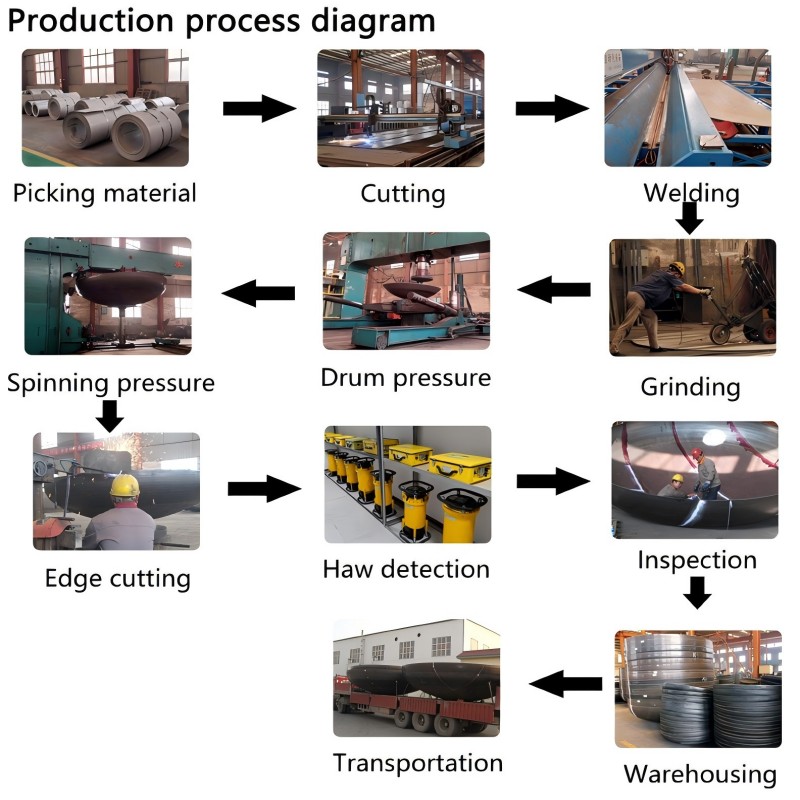 Production process diagram

Picking material

Cutting

Welding

Grinding

Drum pressure

Spinning pressure

Edge cutting

Haw detection

Inspection

Warehousing

Transportation